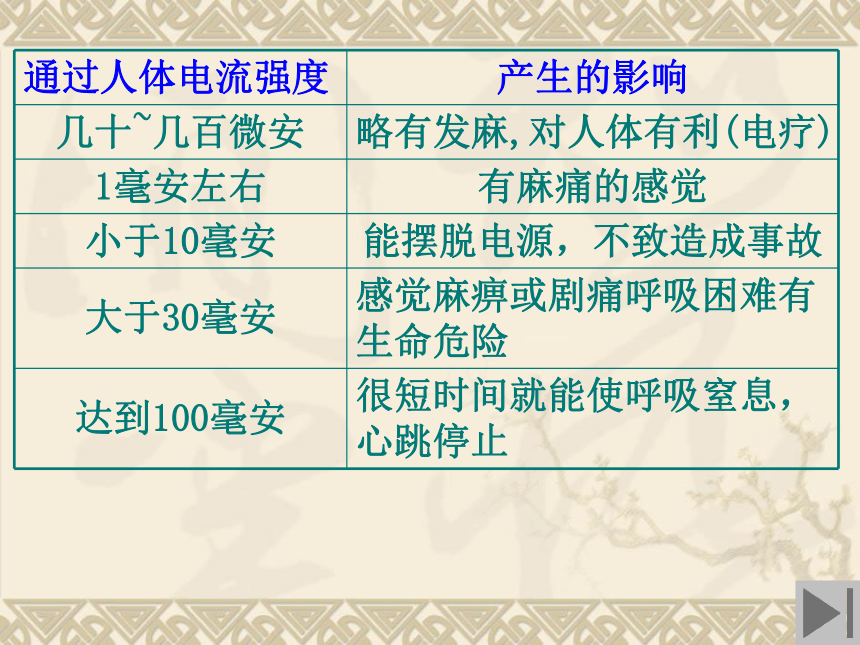 | 通过人体电流强度 | 产生的影响 |
|---|---|
| 几十~几百微安 | 略有发麻,对人体有利(电疗) |
| 1毫安左右 | 有麻痛的感觉 |
| 小于10毫安 | 能摆脱电源，不致造成事故 |
| 大于30毫安 | 感觉麻痹或剧痛呼吸困难有生命危险 |
| 达到100毫安 | 很短时间就能使呼吸窒息，心跳停止 |